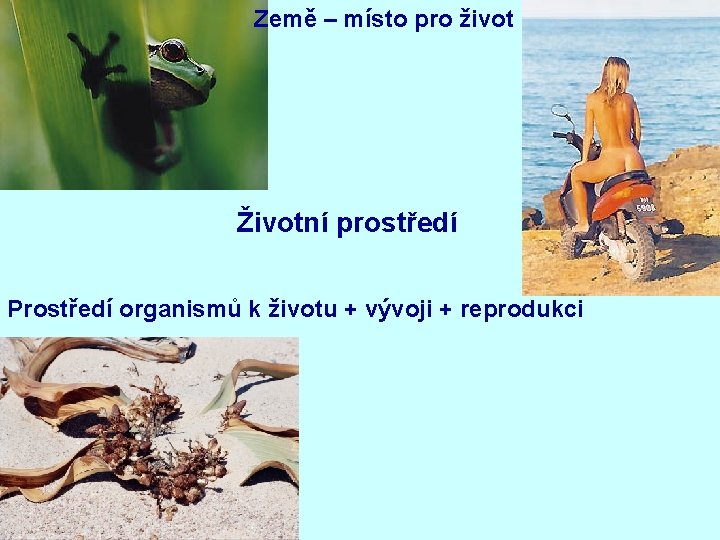 Země – místo pro život

Životní prostředí

Prostředí organismů k životu + vývoji + reprodukci